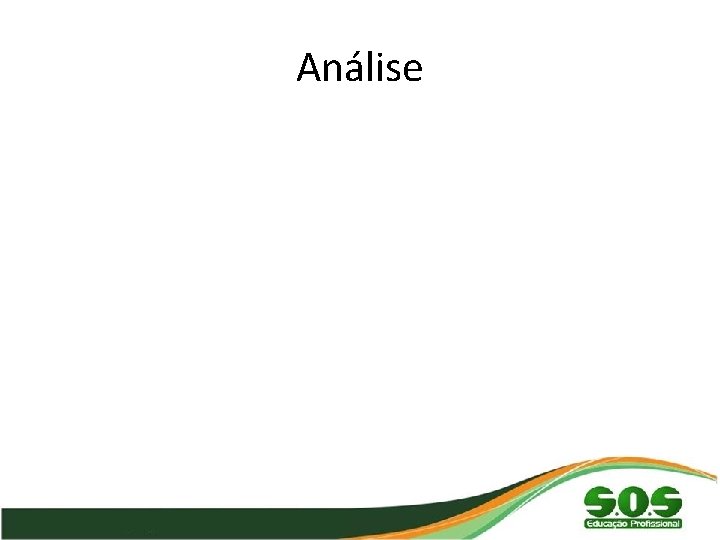 Análise

S.O.S
Educação Profissional